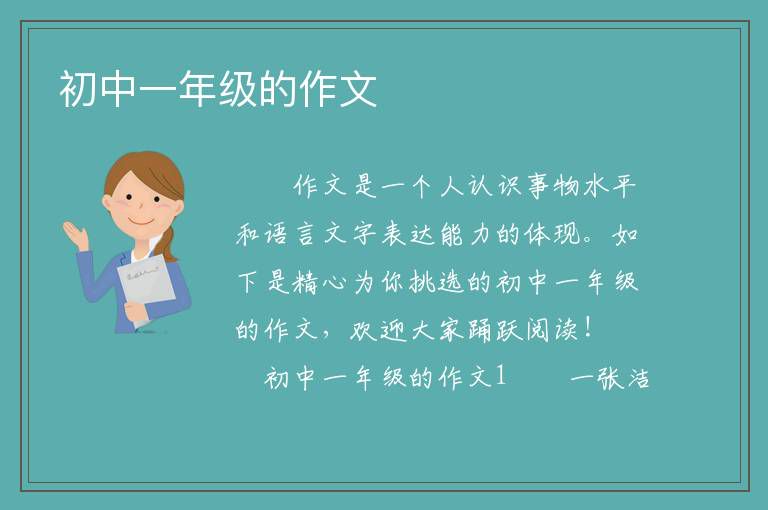 初中一年级的作文

作文是一个人认识事物水平和语言文字表达能力的体现。如下是精心为你挑选的初中一年级的作文，欢迎大家踊跃阅读！

初中一年级的作文1　　一张洁